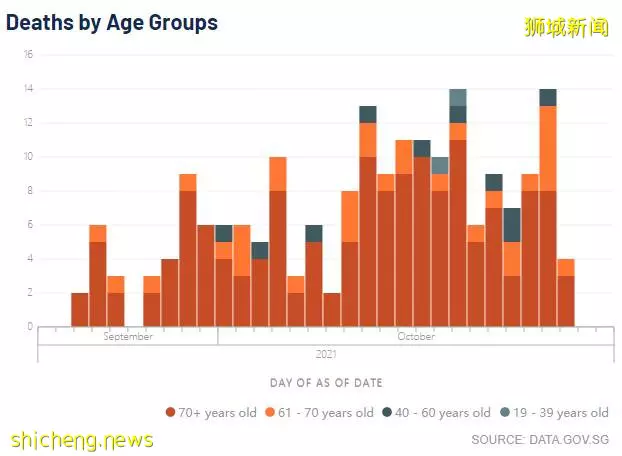 Deaths by Age Groups

狮城新闻

16
14
12
10
8
6
4
2
0

September
October
2021

DAY OF AS OF DATE

70+ years old
61 - 70 years old
40 - 60 years old
19 - 39 years old

shicheng.news

SOURCE: DATA.GOV.SG